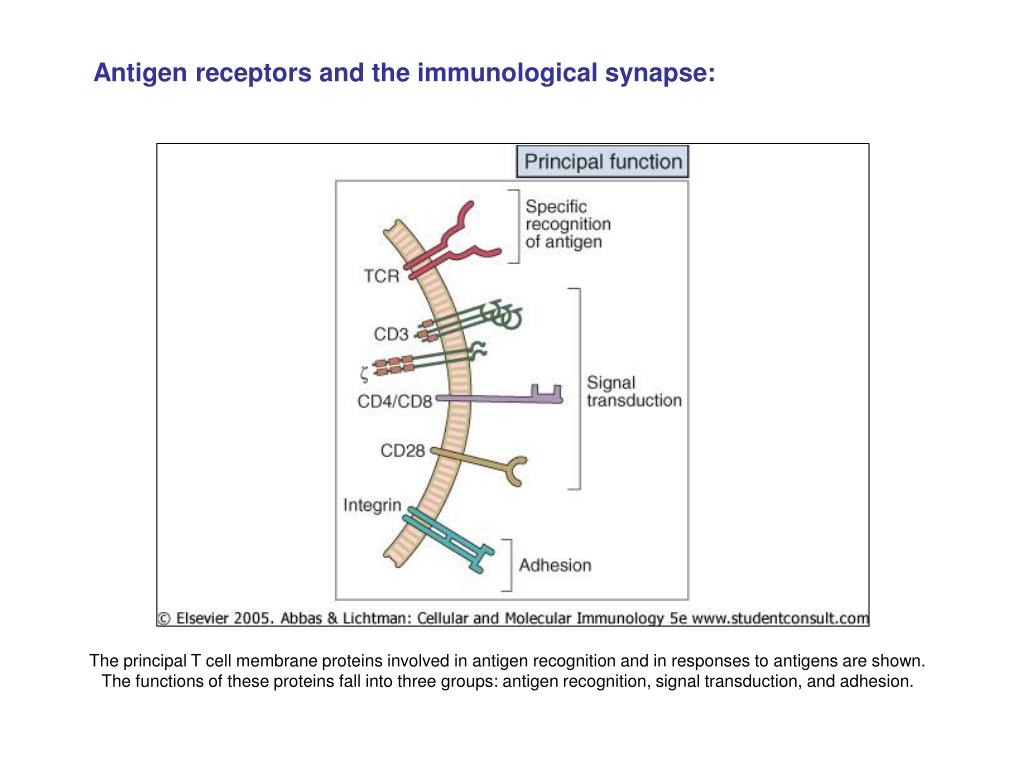 Antigen receptors and the immunological synapse:

Principal function

Specific recognition of antigen

TCR

CD3

ζ

CD4/CD8

Signal transduction

CD28

Integrin

Adhesion

© Elsevier 2005. Abbas & Lichtman: Cellular and Molecular Immunology 5e www.studentconsult.com

The principal T cell membrane proteins involved in antigen recognition and in responses to antigens are shown. The functions of these proteins fall into three groups: antigen recognition, signal transduction, and adhesion.